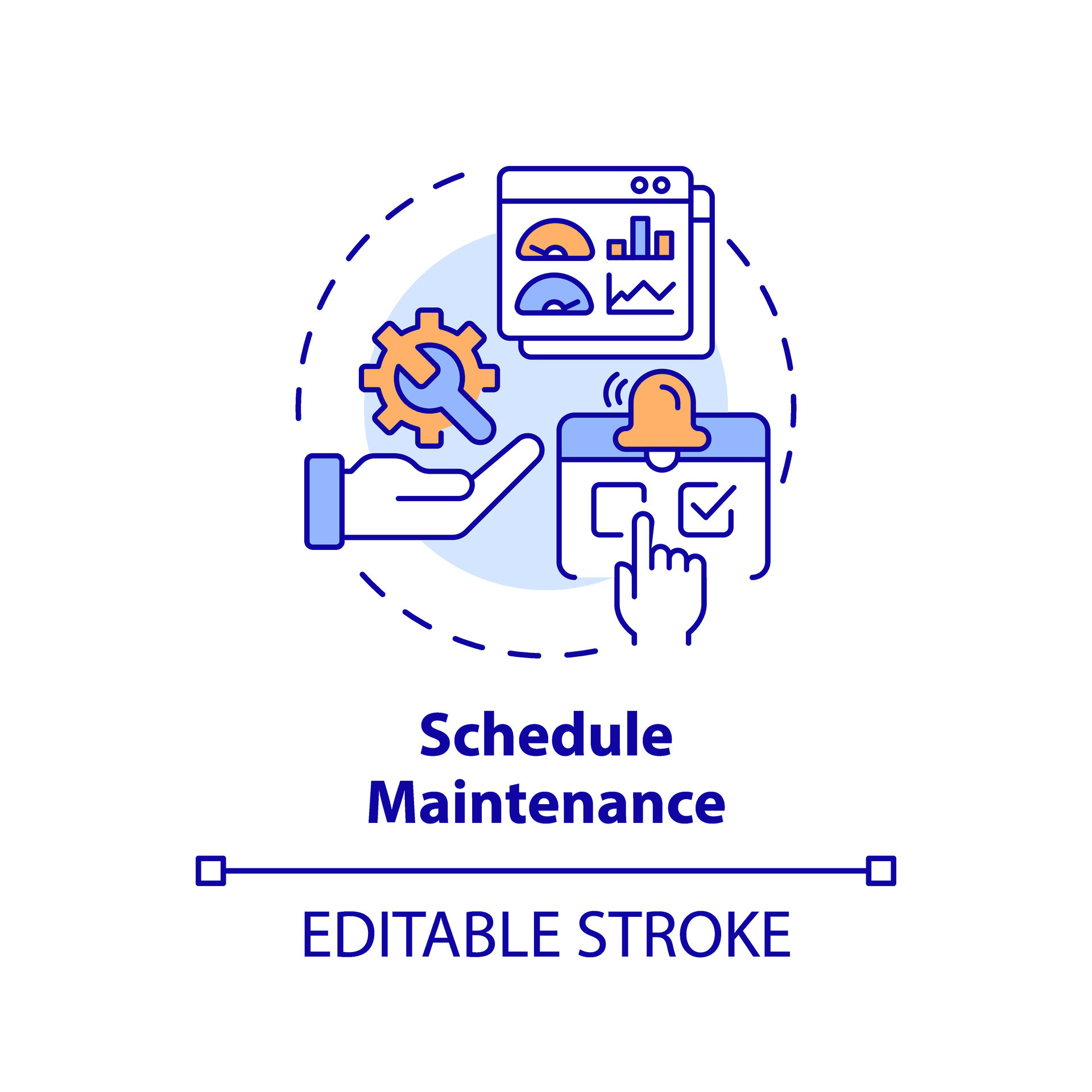 Schedule Maintenance

EDITABLE STROKE